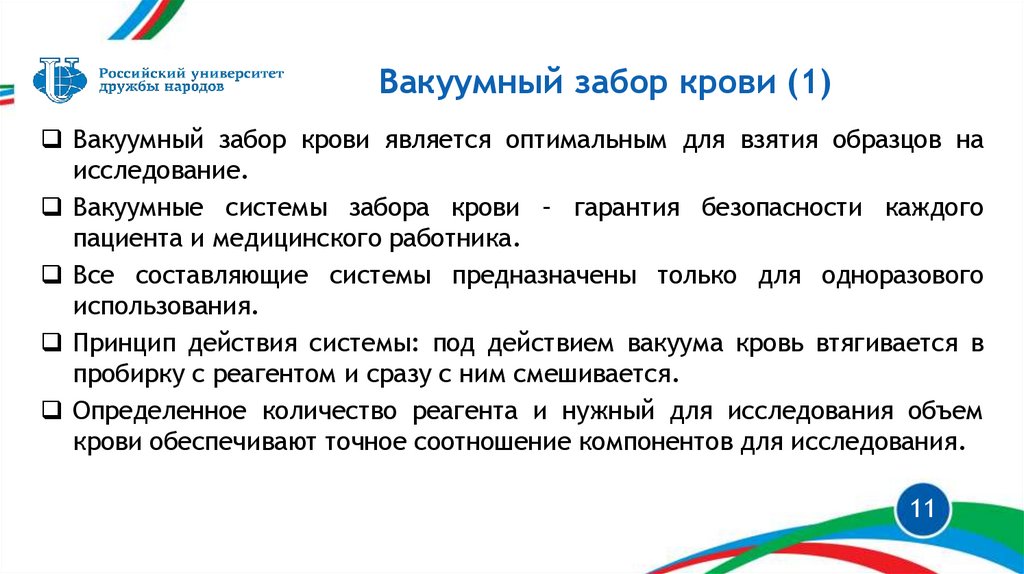 Российский университет дружбы народов

Вакуумный забор крови (1)

❑ Вакуумный забор крови является оптимальным для взятия образцов на исследование.

❑ Вакуумные системы забора крови – гарантия безопасности каждого пациента и медицинского работника.

❑ Все составляющие системы предназначены только для одноразового использования.

❑ Принцип действия системы: под действием вакуума кровь втягивается в пробирку с реагентом и сразу с ним смешивается.

❑ Определенное количество реагента и нужный для исследования объем крови обеспечивают точное соотношение компонентов для исследования.

11